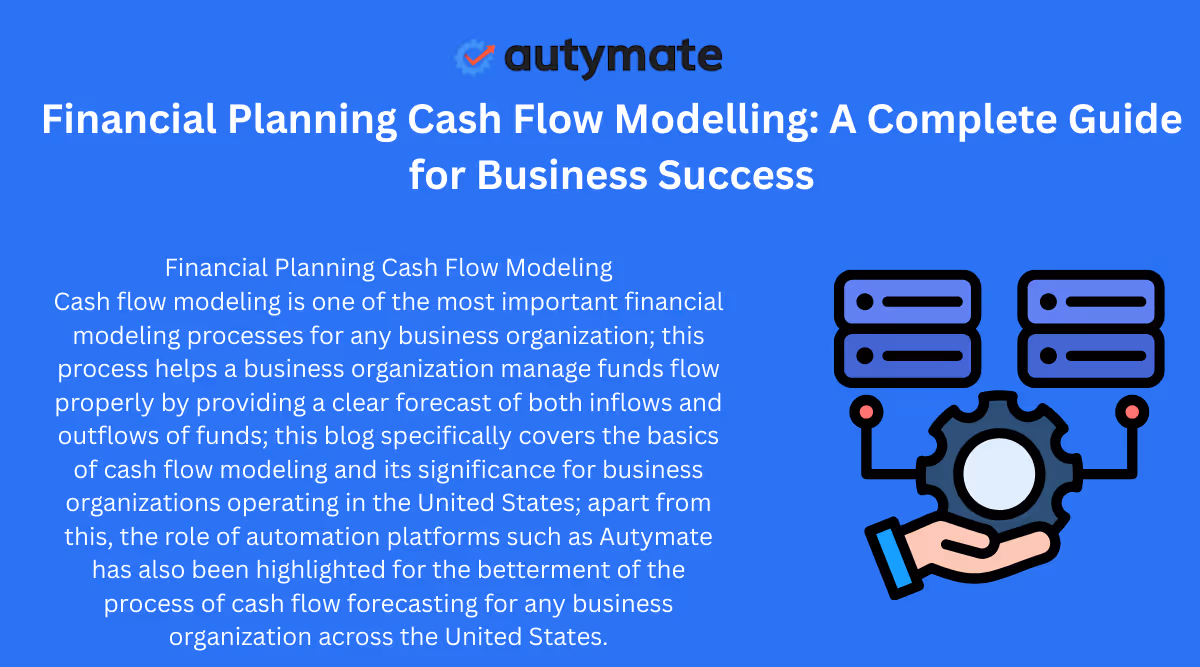 autymate

Financial Planning Cash Flow Modelling: A Complete Guide for Business Success

Financial Planning Cash Flow Modeling
Cash flow modeling is one of the most important financial modeling processes for any business organization; this process helps a business organization manage funds flow properly by providing a clear forecast of both inflows and outflows of funds; this blog specifically covers the basics of cash flow modeling and its significance for business organizations operating in the United States; apart from this, the role of automation platforms such as Autymate has also been highlighted for the betterment of the process of cash flow forecasting for any business organization across the United States.